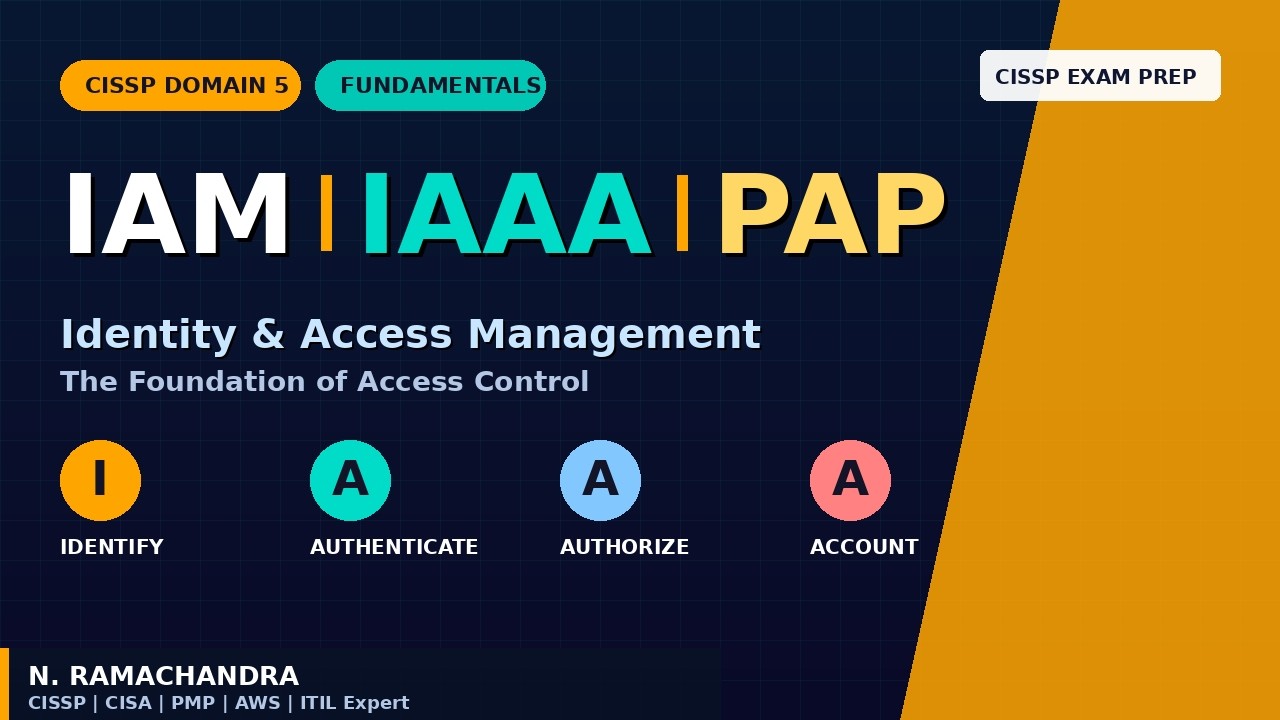 CISSP DOMAIN 5
FUNDAMENTALS
CISSP EXAM PREP

IAM | IAAA | PAP

Identity & Access Management
The Foundation of Access Control

I
IDENTIFY
A
AUTHENTICATE
A
AUTHORIZE
A
ACCOUNT

N. RAMACHANDRA
CISSP | CISA | PMP | AWS | ITIL Expert